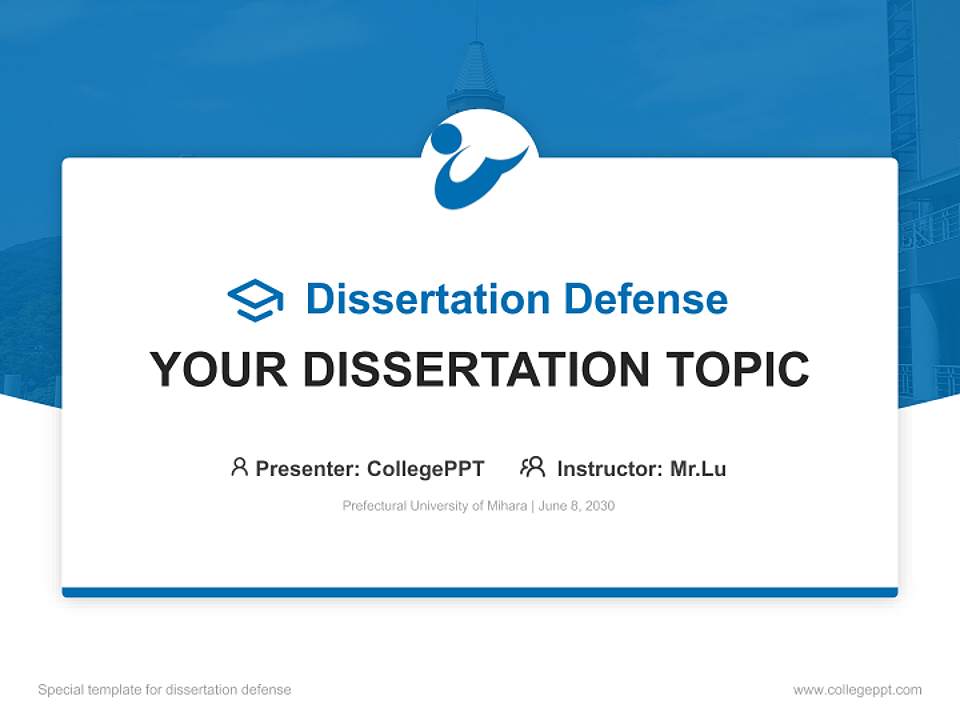 Dissertation Defense

YOUR DISSERTATION TOPIC

Presenter: CollegePPT Instructor: Mr.Lu

Prefectural University of Mihara | June 8, 2030

Special template for dissertation defense

www.collegeppt.com